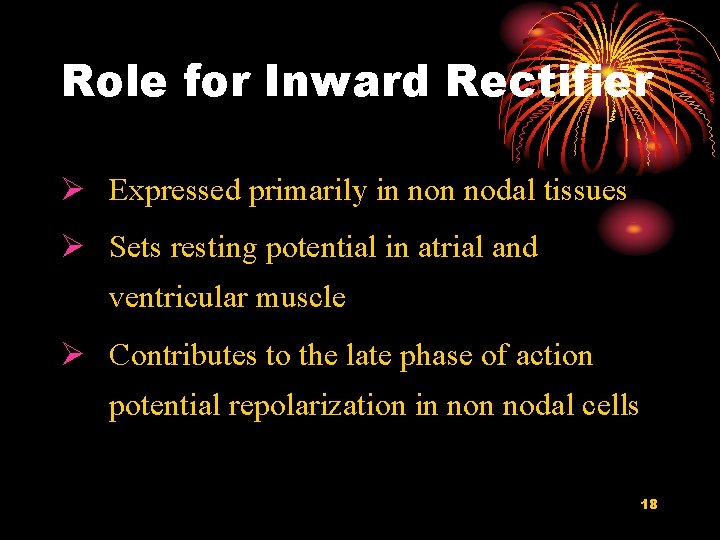 Role for Inward Rectifier

➢ Expressed primarily in non nodal tissues

➢ Sets resting potential in atrial and ventricular muscle

➢ Contributes to the late phase of action potential repolarization in non nodal cells

18